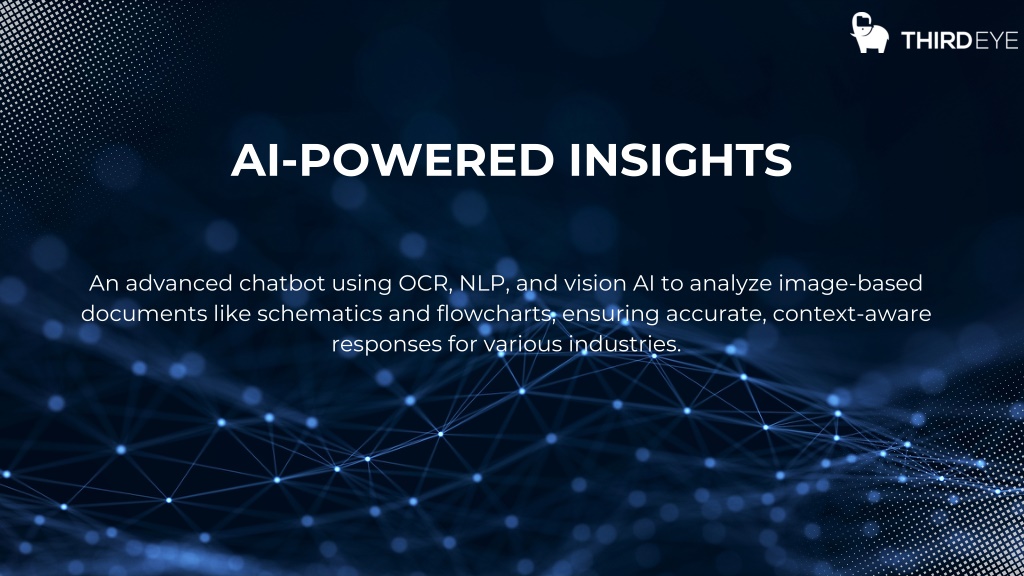 THIRDEYE

AI-POWERED INSIGHTS

An advanced chatbot using OCR, NLP, and vision AI to analyze image-based documents like schematics and flowcharts, ensuring accurate, context-aware responses for various industries.